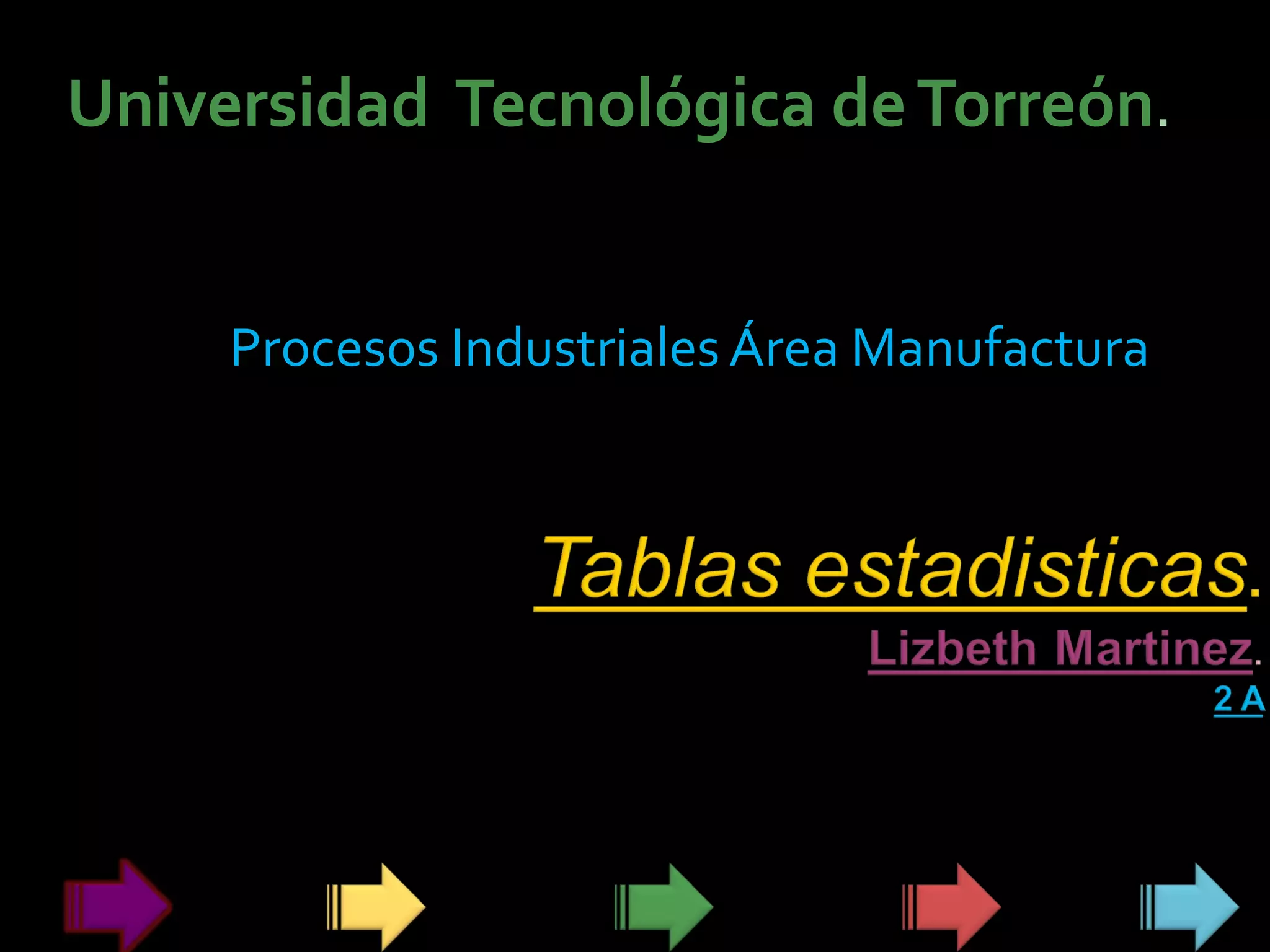 Universidad Tecnológica de Torreón.

Procesos Industriales Área Manufactura

Tablas estadisticas.

Lizbeth Martinez.

2 A